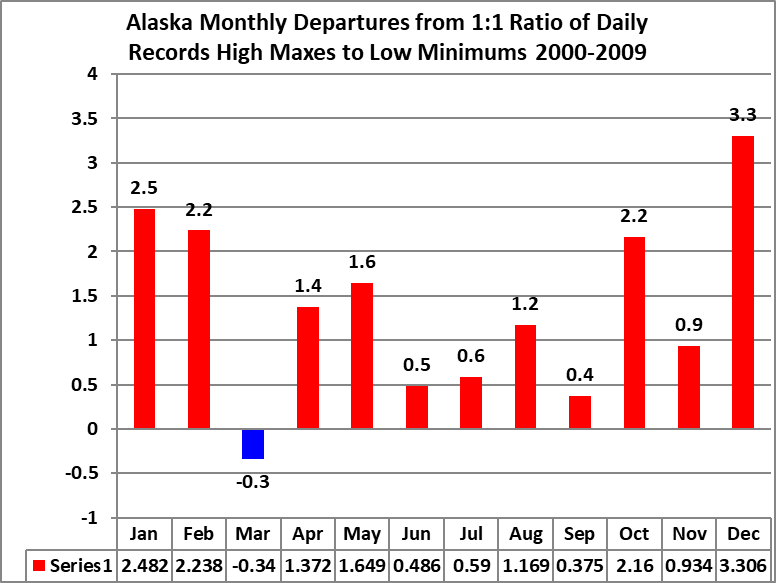 Alaska Monthly Departures from 1:1 Ratio of Daily Records High Maxes to Low Minimums 2000-2009

4
3.5
3
2.5
2
1.5
1
0.5
0
-0.5
-1

2.5
2.2
-0.3
1.4
1.6
0.5
0.6
1.2
0.4
2.2
0.9
3.3

| | Jan | Feb | Mar | Apr | May | Jun | Jul | Aug | Sep | Oct | Nov | Dec |
|---|---|---|---|---|---|---|---|---|---|---|---|---|
| Series1 | 2.482 | 2.238 | -0.34 | 1.372 | 1.649 | 0.486 | 0.59 | 1.169 | 0.375 | 2.16 | 0.934 | 3.306 |